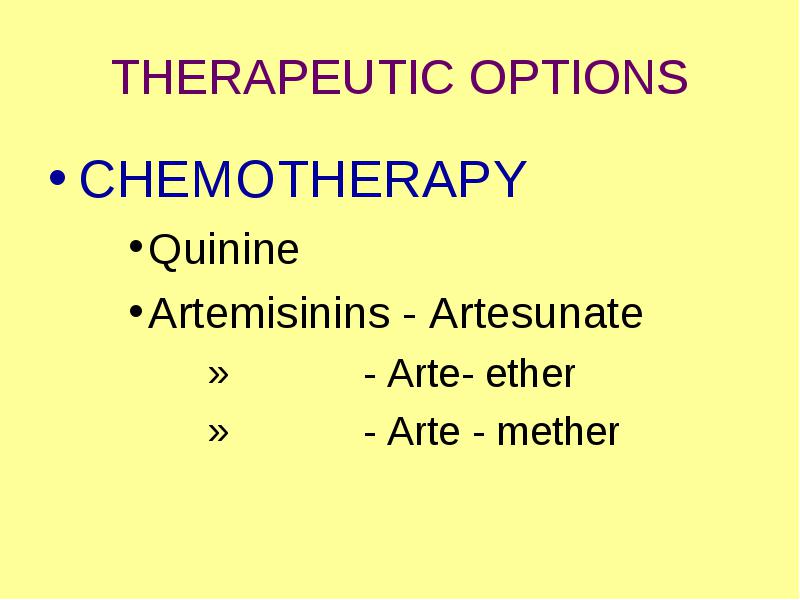 THERAPEUTIC OPTIONS

• CHEMOTHERAPY

• Quinine

• Artemisinins - Artesunate

» - Arte- ether

» - Arte - mether